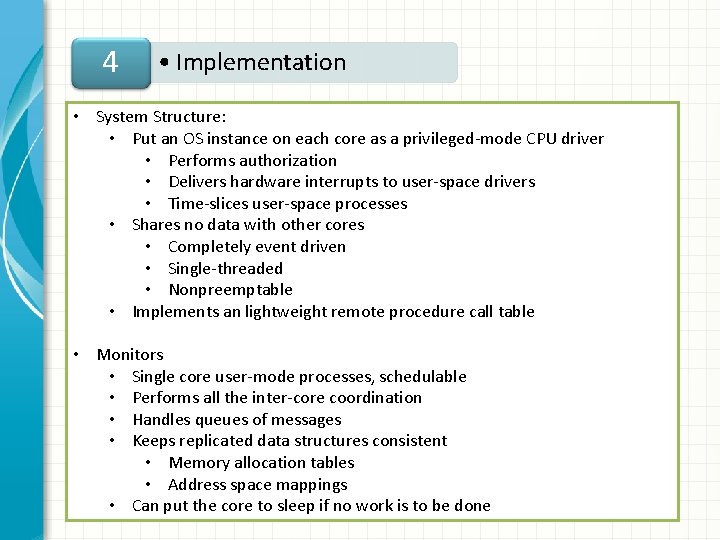 4

• Implementation

• System Structure:
  • Put an OS instance on each core as a privileged-mode CPU driver
    • Performs authorization
    • Delivers hardware interrupts to user-space drivers
    • Time-slices user-space processes
  • Shares no data with other cores
    • Completely event driven
    • Single-threaded
    • Nonpreemptable
  • Implements an lightweight remote procedure call table

• Monitors
  • Single core user-mode processes, schedulable
  • Performs all the inter-core coordination
  • Handles queues of messages
  • Keeps replicated data structures consistent
    • Memory allocation tables
    • Address space mappings
  • Can put the core to sleep if no work is to be done